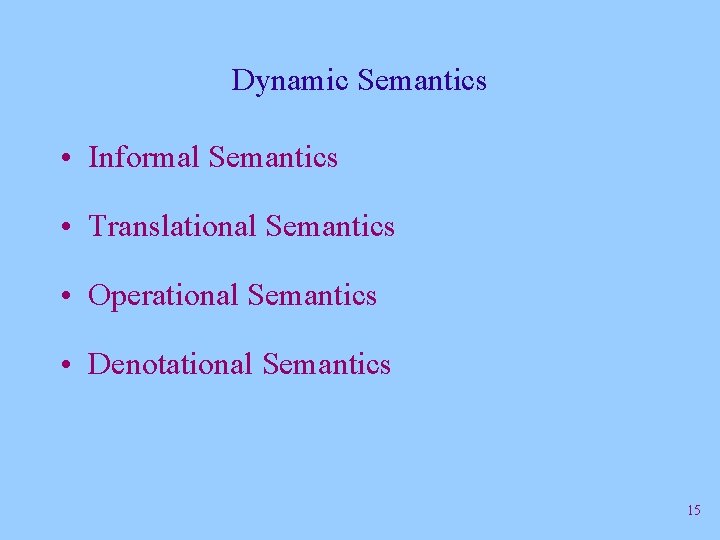 Dynamic Semantics

• Informal Semantics

• Translational Semantics

• Operational Semantics

• Denotational Semantics

15